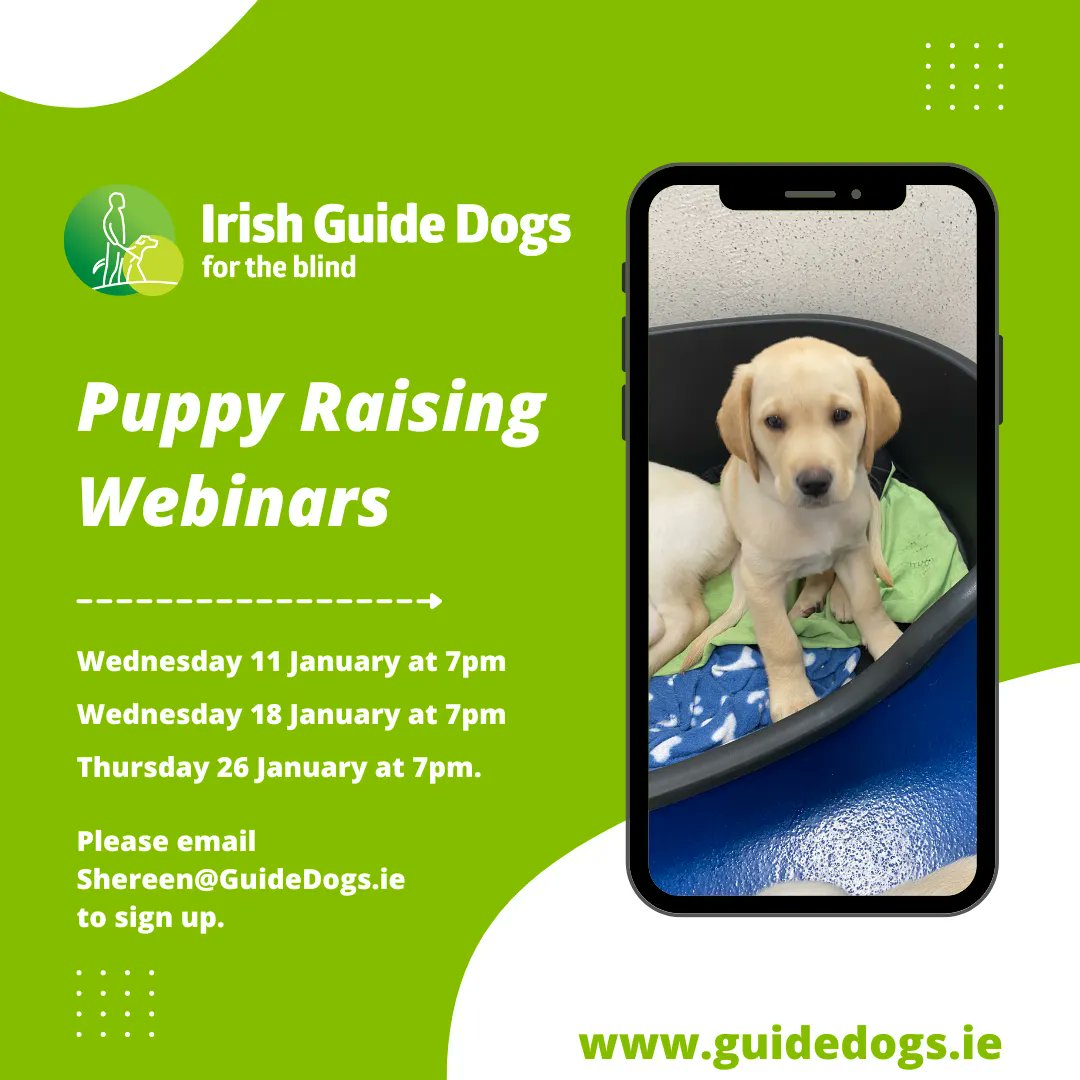 Irish Guide Dogs
for the blind

Puppy Raising Webinars

Wednesday 11 January at 7pm

Wednesday 18 January at 7pm

Thursday 26 January at 7pm.

Please email Shereen@GuideDogs.ie to sign up.

www.guidedogs.ie